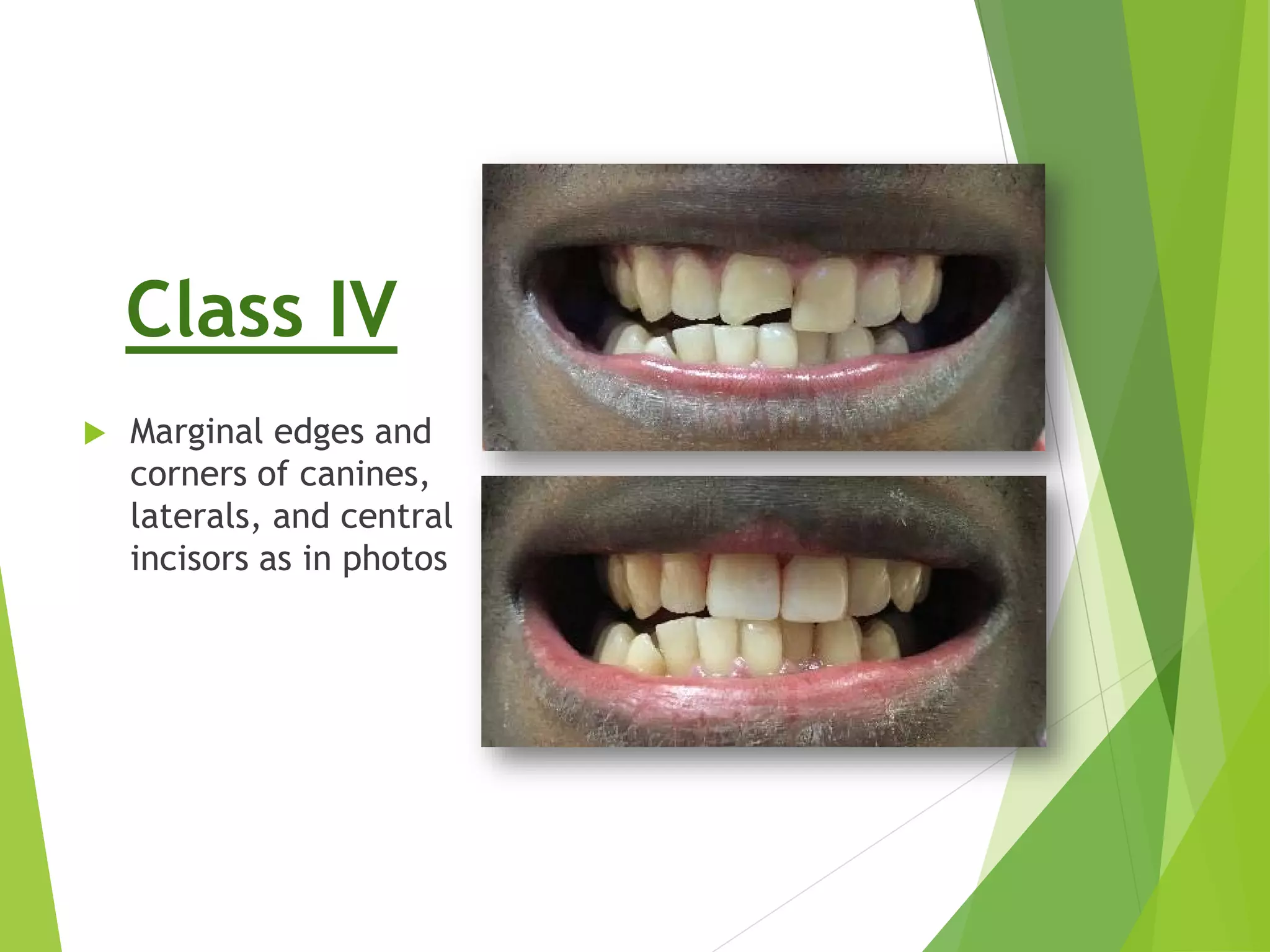 Class IV

Marginal edges and corners of canines, laterals, and central incisors as in photos